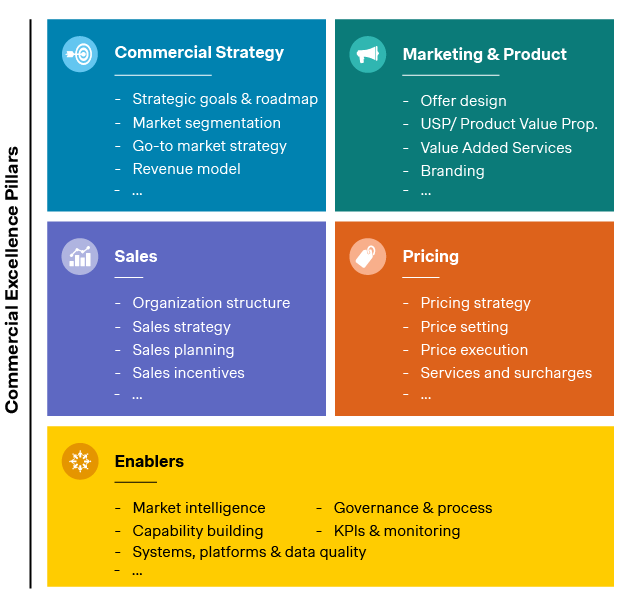 Commercial Excellence Pillars

Commercial Strategy

- Strategic goals & roadmap
- Market segmentation
- Go-to market strategy
- Revenue model
- ...

Marketing & Product

- Offer design
- USP/ Product Value Prop.
- Value Added Services
- Branding
- ...

Sales

- Organization structure
- Sales strategy
- Sales planning
- Sales incentives
- ...

Pricing

- Pricing strategy
- Price setting
- Price execution
- Services and surcharges
- ...

Enablers

- Market intelligence
- Capability building
- Systems, platforms & data quality
- ...

- Governance & process
- KPIs & monitoring